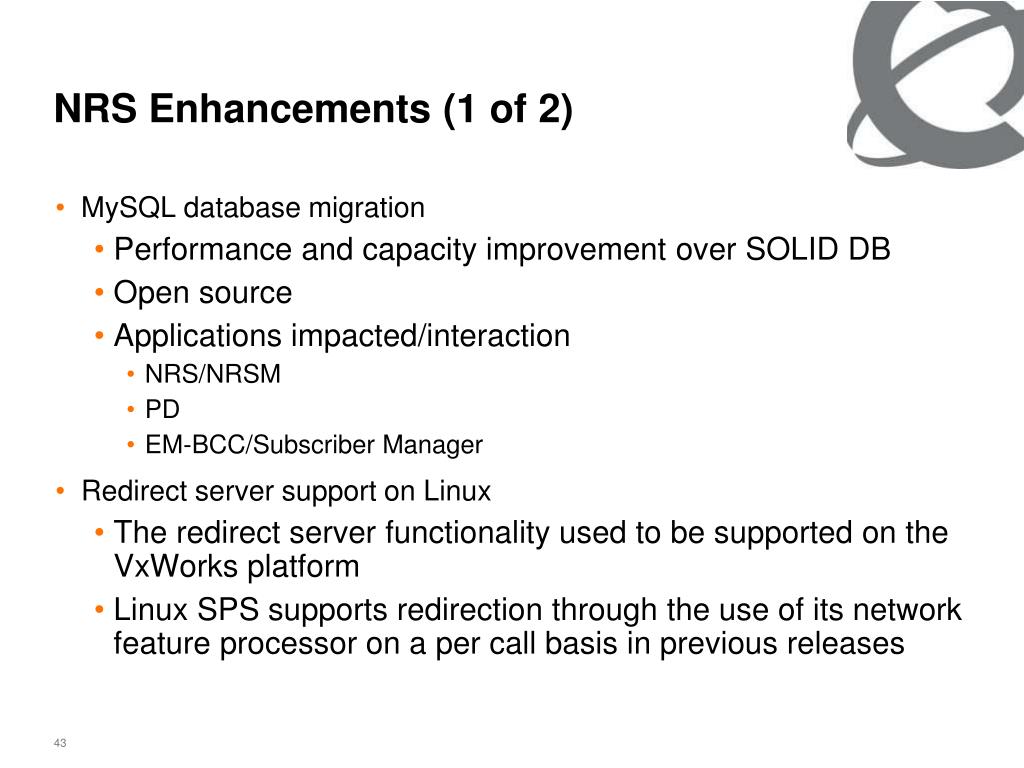 NRS Enhancements (1 of 2)

• MySQL database migration
  • Performance and capacity improvement over SOLID DB
  • Open source
  • Applications impacted/interaction
    • NRS/NRSM
    • PD
    • EM-BCC/Subscriber Manager

• Redirect server support on Linux
  • The redirect server functionality used to be supported on the VxWorks platform
  • Linux SPS supports redirection through the use of its network feature processor on a per call basis in previous releases

43